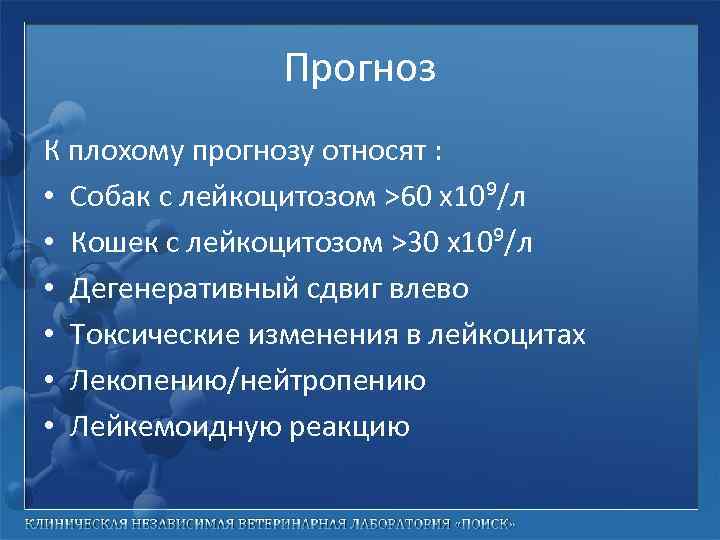 Прогноз

К плохому прогнозу относят :

• Собак с лейкоцитозом >60 х$10^9$/л
• Кошек с лейкоцитозом >30 х$10^9$/л
• Дегенеративный сдвиг влево
• Токсические изменения в лейкоцитах
• Лекопению/нейтропению
• Лейкемоидную реакцию

КЛИНИЧЕСКАЯ НЕЗАВИСИМАЯ ВЕТЕРИНАРНАЯ ЛАБОРАТОРИЯ «ПОИСК»